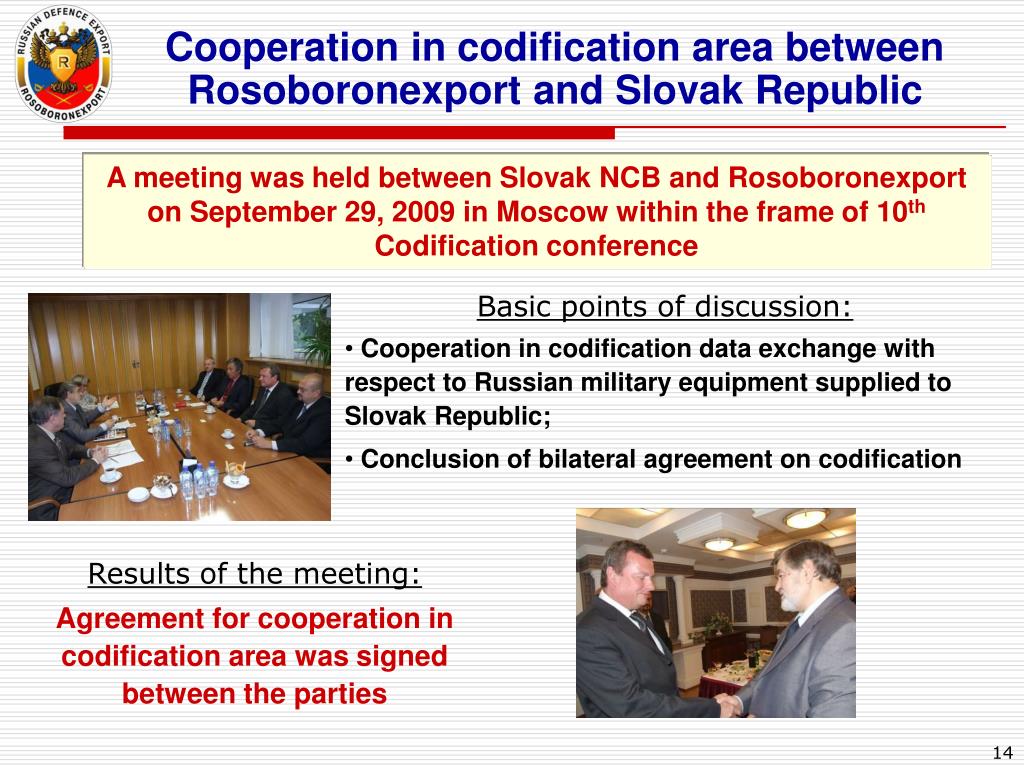 RUSSIAN DEFENCE EXPORT
R
ROSOBORONEXPORT

Cooperation in codification area between Rosoboronexport and Slovak Republic

A meeting was held between Slovak NCB and Rosoboronexport on September 29, 2009 in Moscow within the frame of 10$^{th}$ Codification conference

Basic points of discussion:

• Cooperation in codification data exchange with respect to Russian military equipment supplied to Slovak Republic;

• Conclusion of bilateral agreement on codification

Results of the meeting:

Agreement for cooperation in codification area was signed between the parties

14